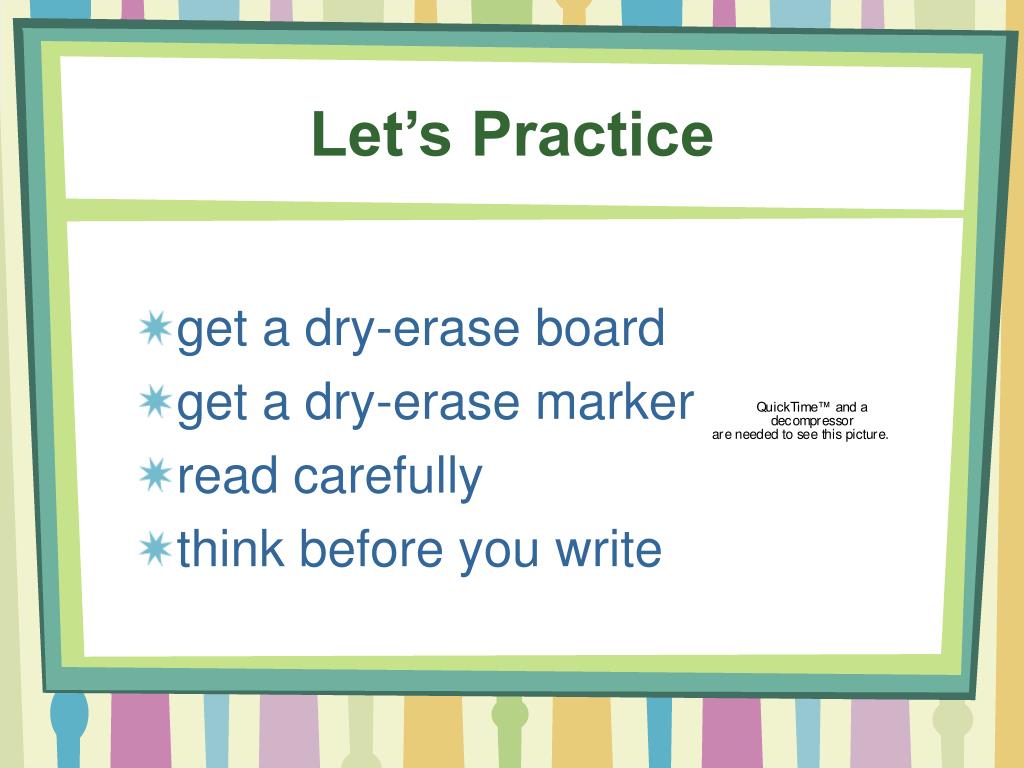 Let’s Practice

get a dry-erase board
get a dry-erase marker
read carefully
think before you write

QuickTime™ and a decompressor are needed to see this picture.